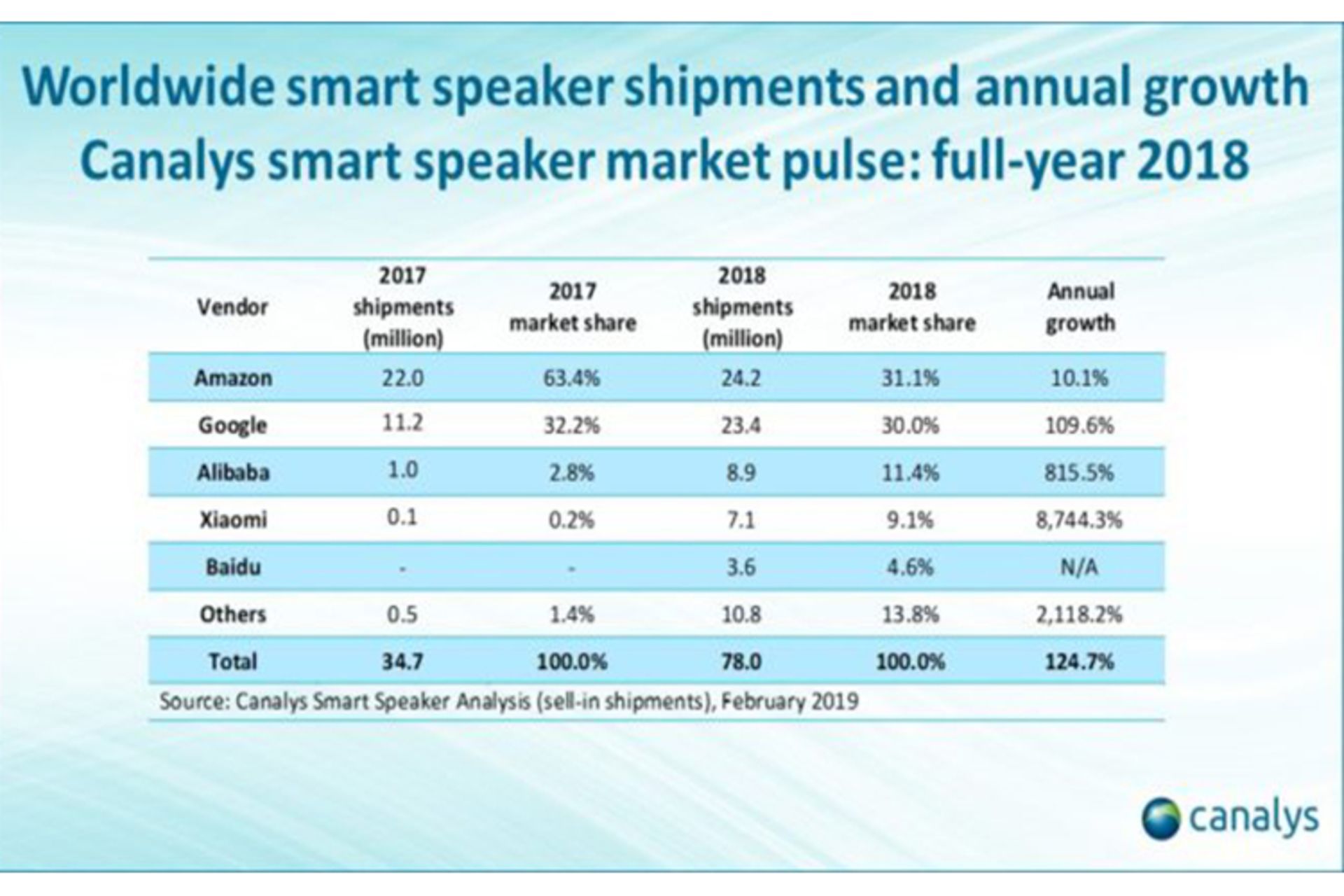 Worldwide smart speaker shipments and annual growth
Canalys smart speaker market pulse: full-year 2018

| Vendor | 2017 shipments (million) | 2017 market share | 2018 shipments (million) | 2018 market share | Annual growth |
|---|---|---|---|---|---|
| Amazon | 22.0 | 63.4% | 24.2 | 31.1% | 10.1% |
| Google | 11.2 | 32.2% | 23.4 | 30.0% | 109.6% |
| Alibaba | 1.0 | 2.8% | 8.9 | 11.4% | 815.5% |
| Xiaomi | 0.1 | 0.2% | 7.1 | 9.1% | 8,744.3% |
| Baidu | - | - | 3.6 | 4.6% | N/A |
| Others | 0.5 | 1.4% | 10.8 | 13.8% | 2,118.2% |
| Total | 34.7 | 100.0% | 78.0 | 100.0% | 124.7% |

Source: Canalys Smart Speaker Analysis (sell-in shipments), February 2019

canalys